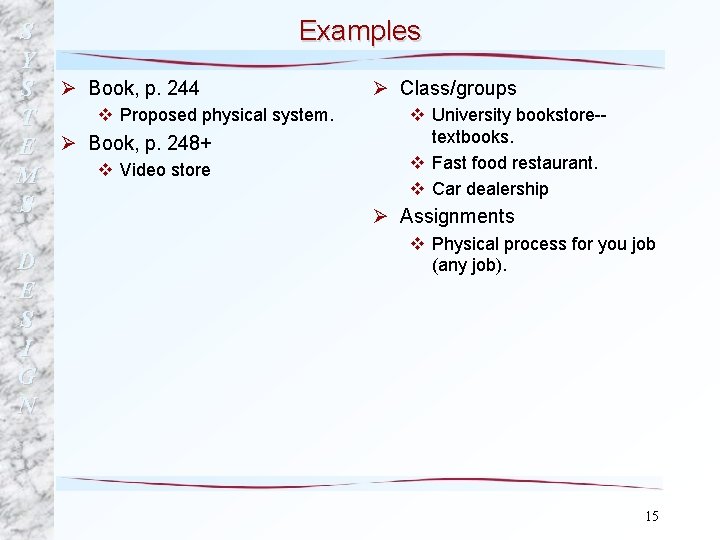 SYSTEMS DESIGN

Examples

➢ Book, p. 244
❖ Proposed physical system.
➢ Book, p. 248+
❖ Video store

➢ Class/groups
❖ University bookstore--textbooks.
❖ Fast food restaurant.
❖ Car dealership
➢ Assignments
❖ Physical process for you job (any job).

15